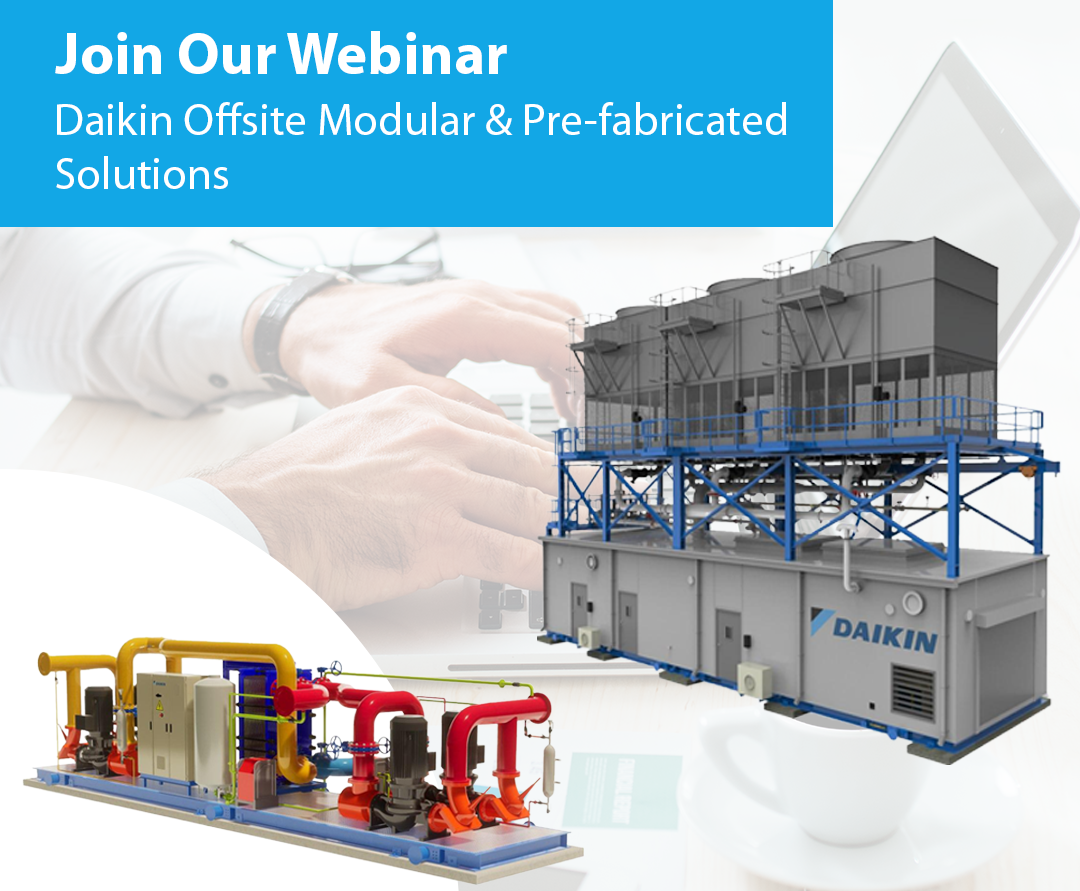 Join Our Webinar

Daikin Offsite Modular & Pre-fabricated Solutions

DAIKIN